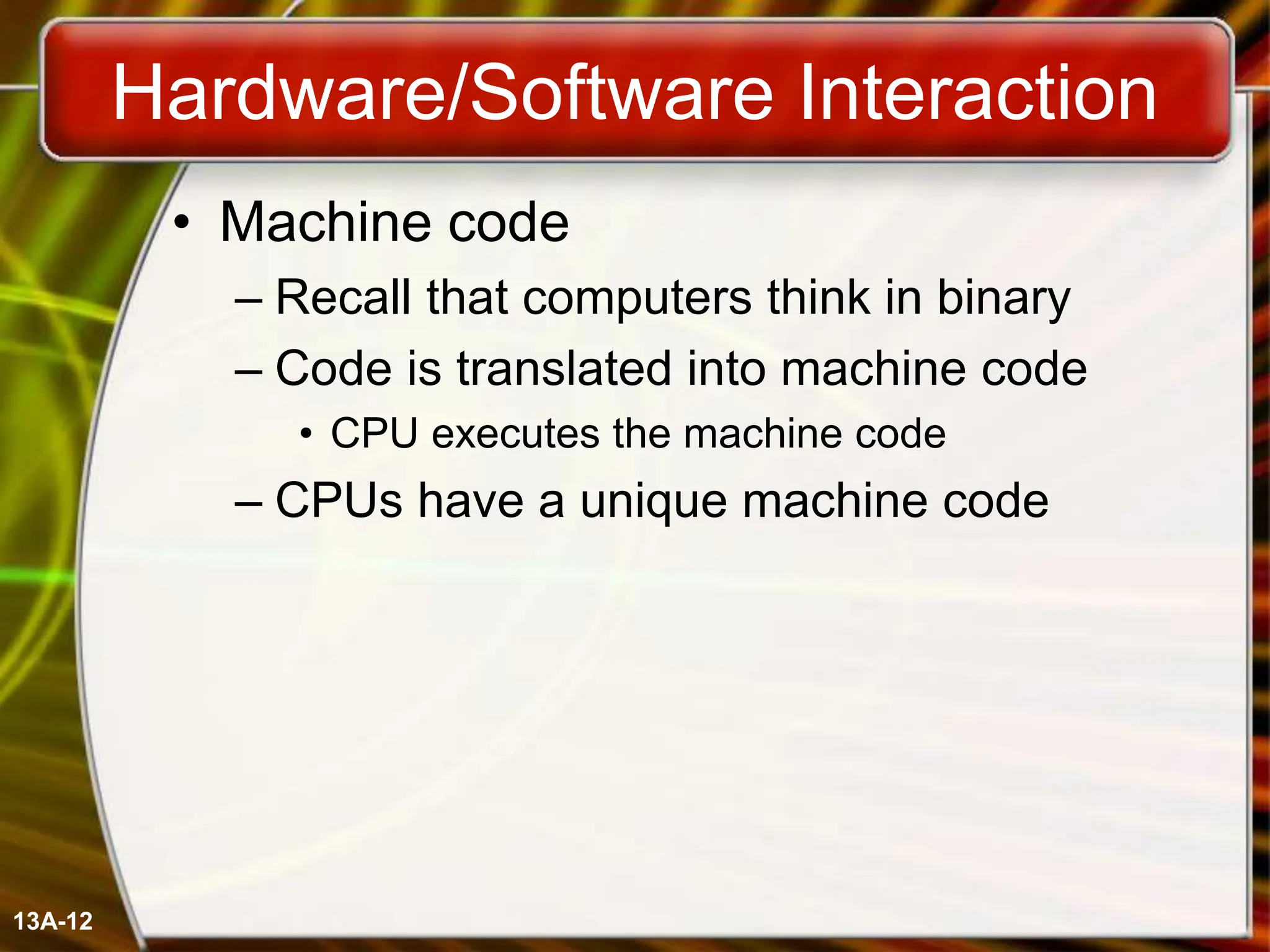 Hardware/Software Interaction

• Machine code
– Recall that computers think in binary
– Code is translated into machine code
• CPU executes the machine code
– CPUs have a unique machine code

13A-12